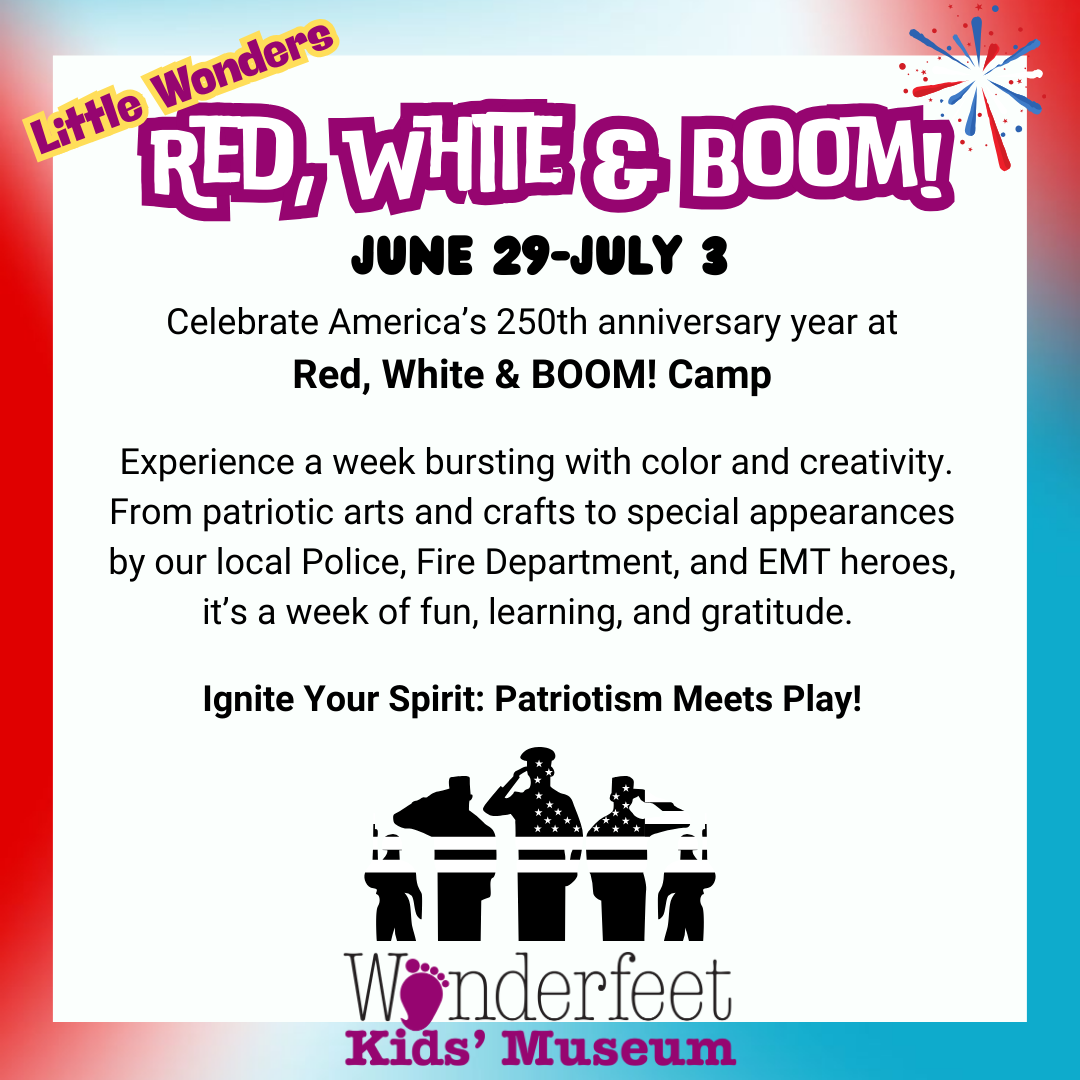 Little Wonders

RED, WHITE & BOOM!

JUNE 29-JULY 3

Celebrate America's 250th anniversary year at
Red, White & BOOM! Camp

Experience a week bursting with color and creativity. From patriotic arts and crafts to special appearances by our local Police, Fire Department, and EMT heroes, it's a week of fun, learning, and gratitude.

Ignite Your Spirit: Patriotism Meets Play!

Wonderfeet
Kids' Museum